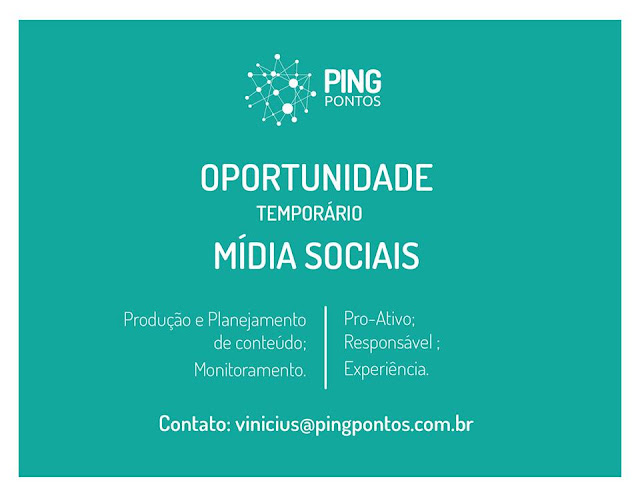 PING
PONTOS

OPORTUNIDADE
TEMPORÁRIO
MÍDIA SOCIAIS

Produção e Planejamento de conteúdo;
Monitoramento.

Pro-Ativo;
Responsável ;
Experiência.

Contato: vinicius@pingpontos.com.br